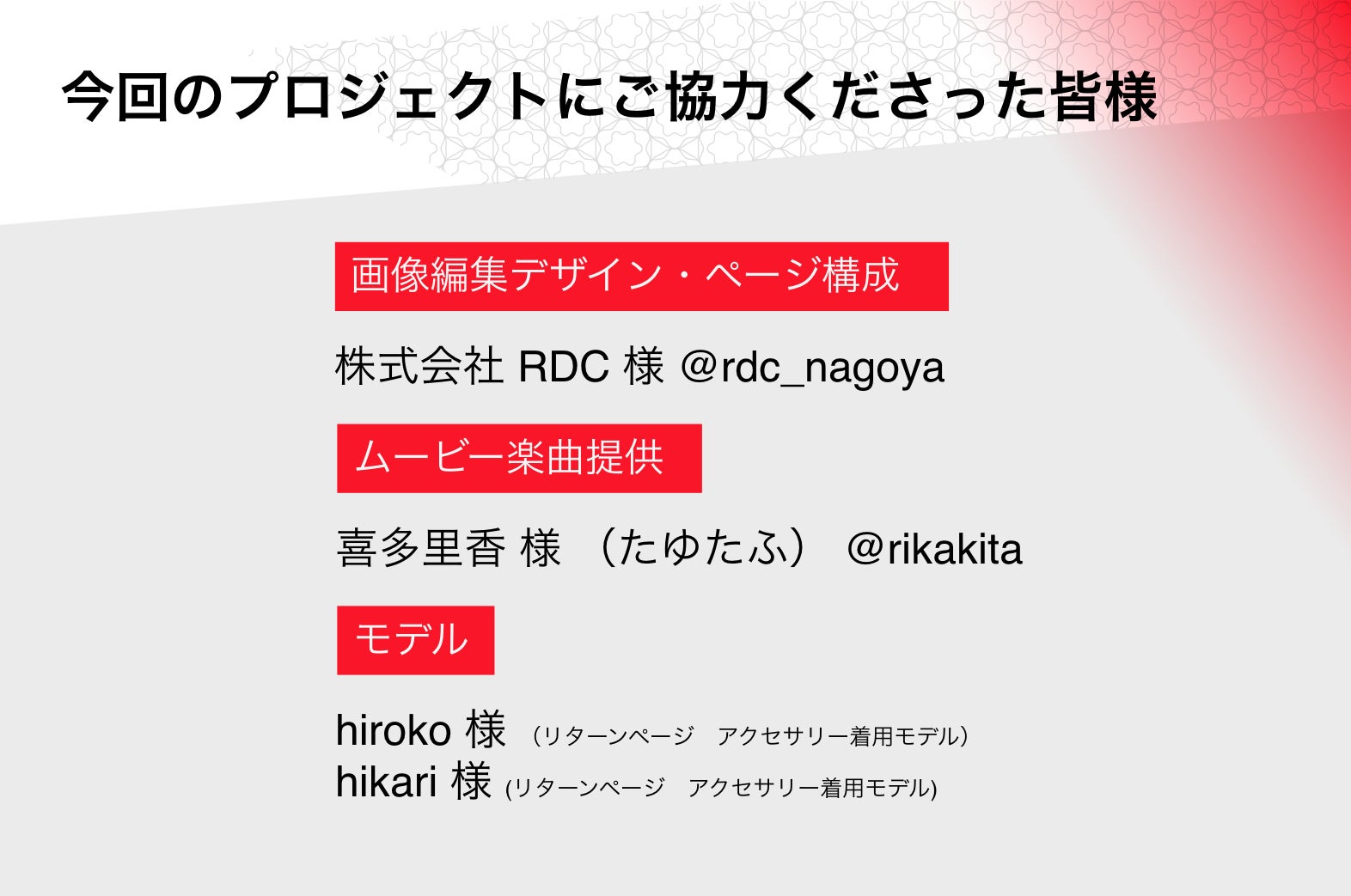 今回のプロジェクトにご協力くださった皆様

画像編集デザイン・ページ構成

株式会社 RDC 様 @rdc_nagoya

ムービー楽曲提供

喜多里香 様 （たゆたふ） @rikakita

モデル

hiroko 様 （リターンページ　アクセサリー着用モデル）
hikari 様 (リターンページ　アクセサリー着用モデル)